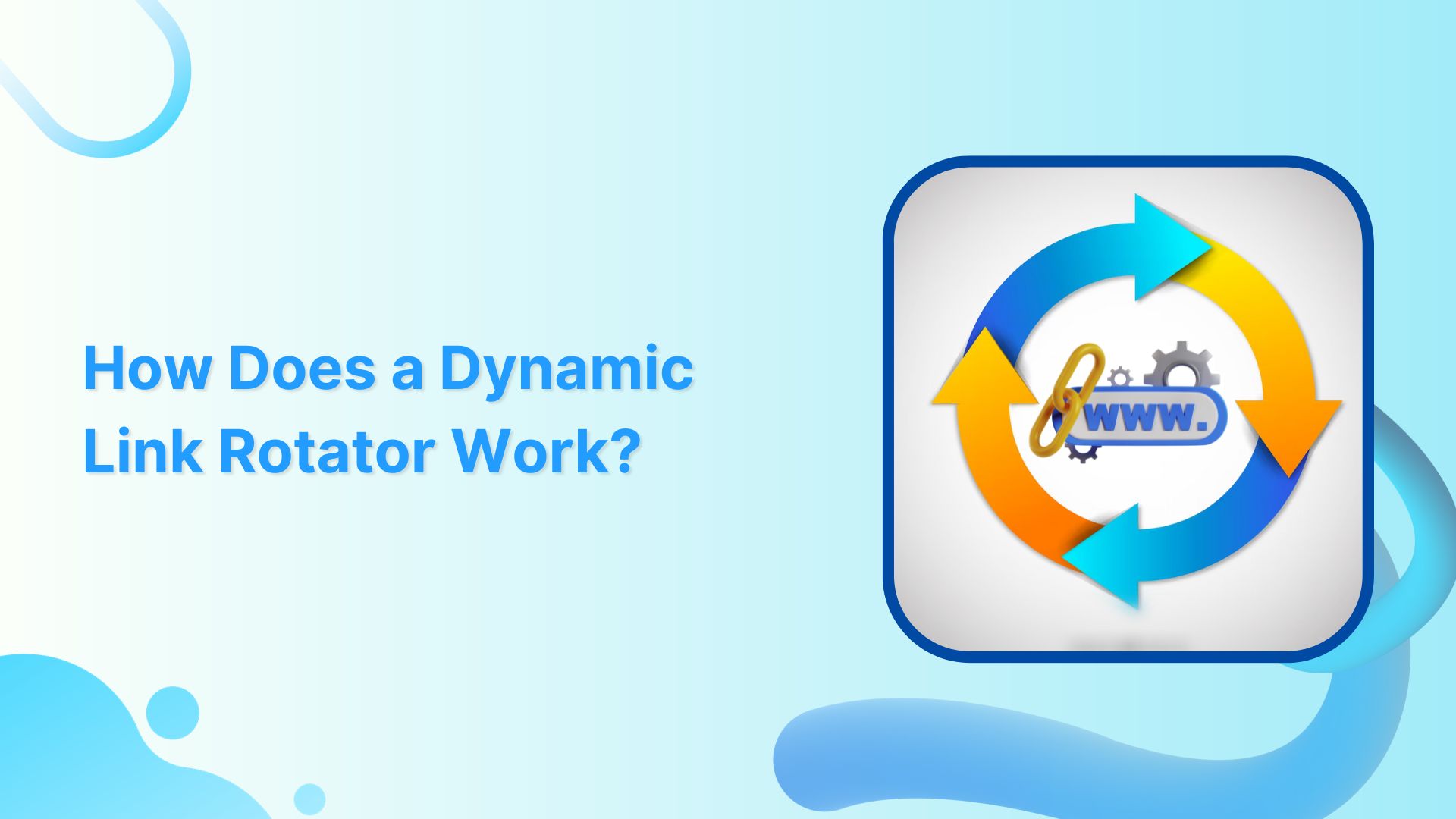 How Does a Dynamic Link Rotator Work?

www.